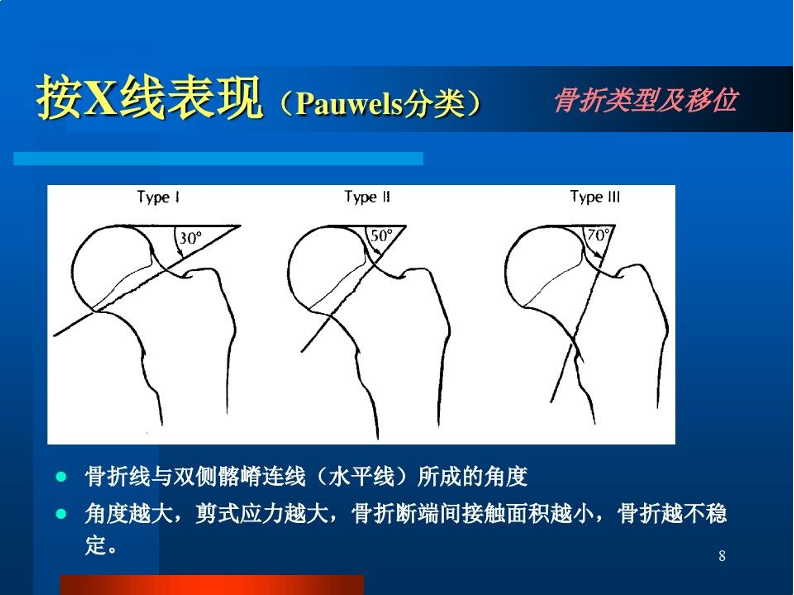 按X线表现（Pauwels分类）

骨折类型及移位

Type I

30°

Type II

50°

Type III

70°

- 骨折线与双侧髂嵴连线（水平线）所成的角度
- 角度越大，剪式应力越大，骨折断端间接触面积越小，骨折越不稳定。

8